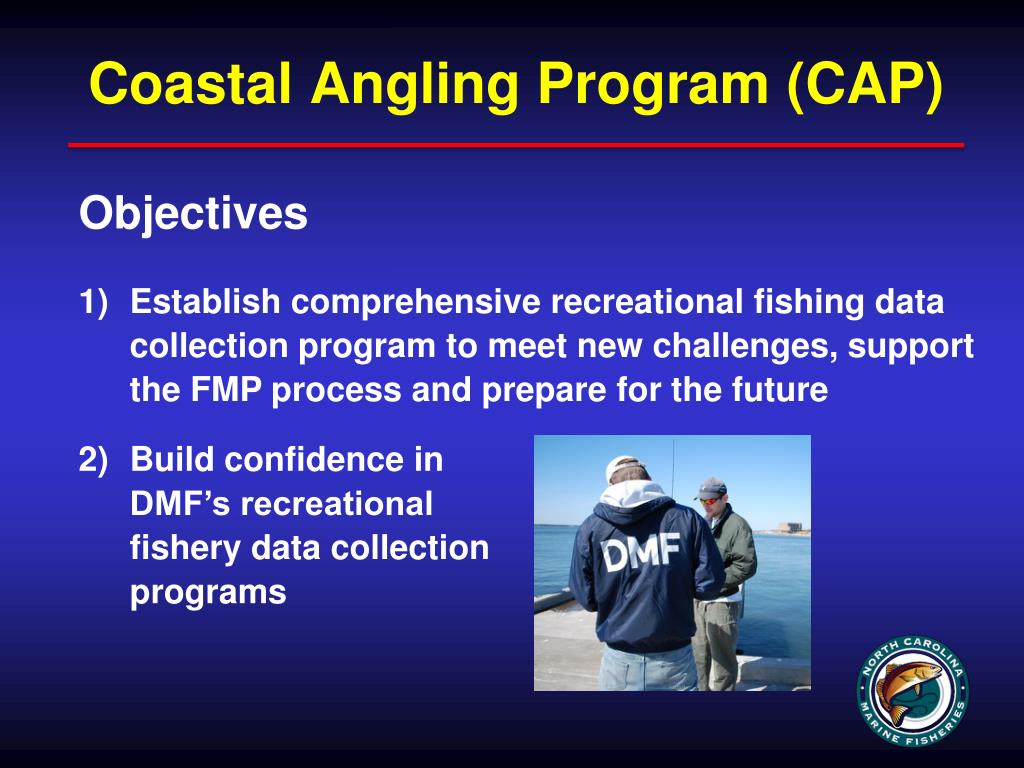 Coastal Angling Program (CAP)

Objectives

1) Establish comprehensive recreational fishing data collection program to meet new challenges, support the FMP process and prepare for the future

2) Build confidence in DMF's recreational fishery data collection programs

DMF

NORTH CAROLINA MARINE FISHERIES